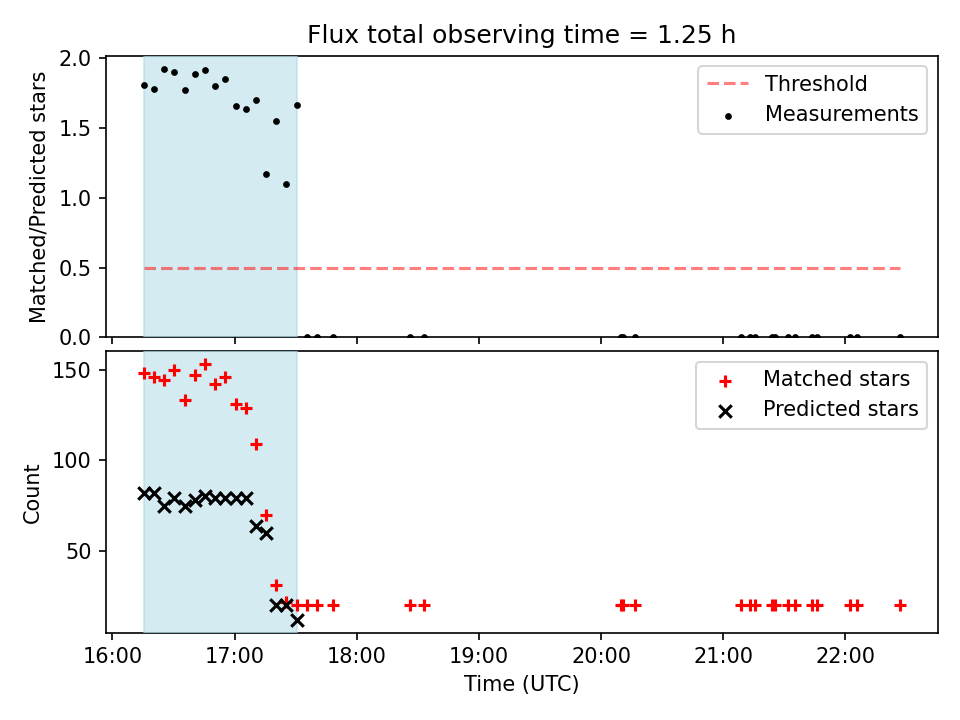 Flux total observing time = 1.25 h

Matched/Predicted stars

2.0
1.5
1.0
0.5
0.0

Threshold
Measurements

Count

150
100
50

Matched stars
Predicted stars

16:00
17:00
18:00
19:00
20:00
21:00
22:00

Time (UTC)